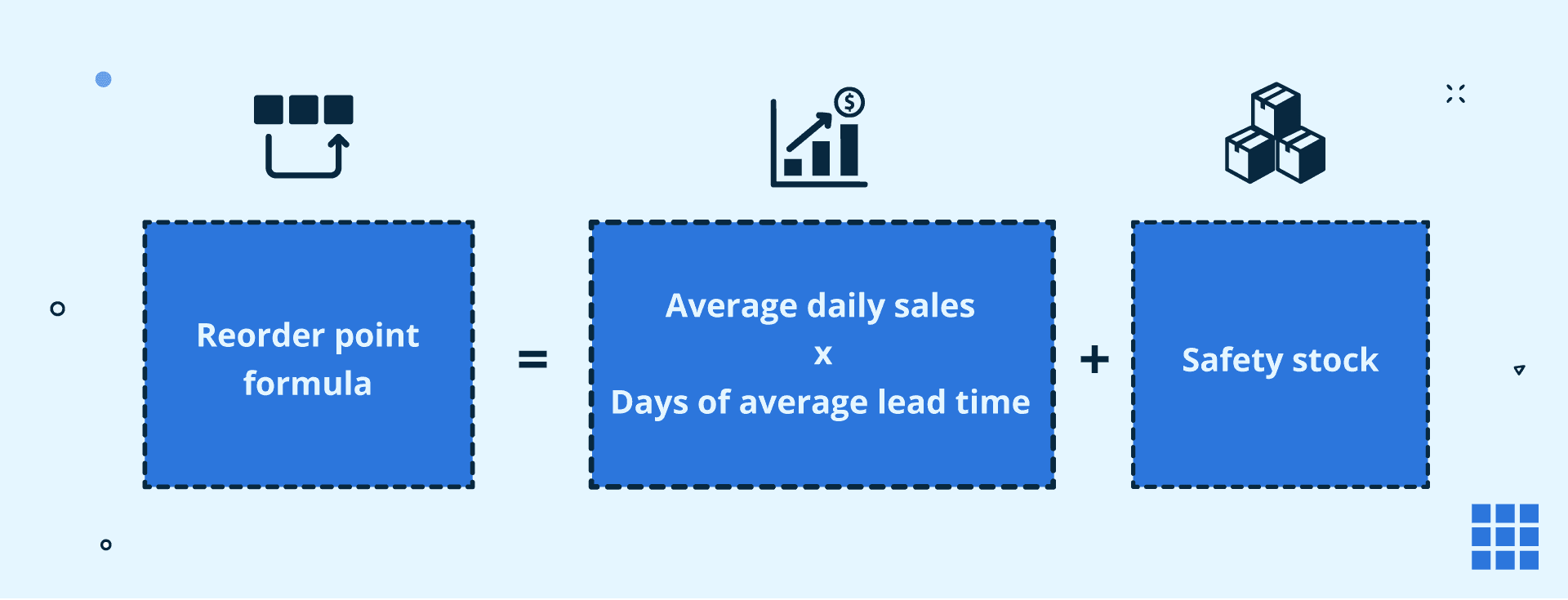 Reorder point formula

=

Average daily sales
x
Days of average lead time

+

Safety stock